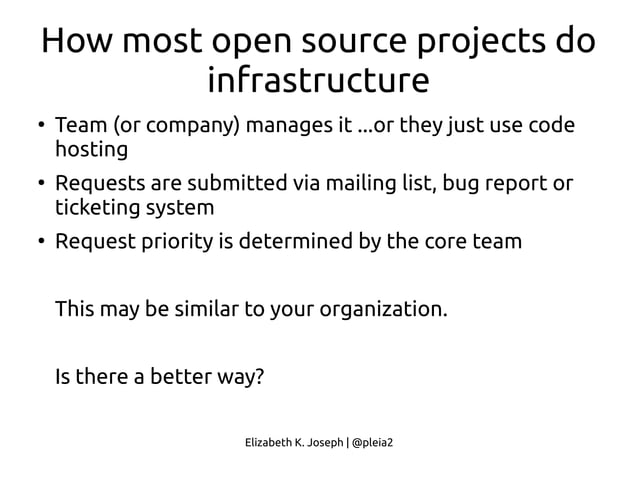 How most open source projects do infrastructure

• Team (or company) manages it ...or they just use code hosting
• Requests are submitted via mailing list, bug report or ticketing system
• Request priority is determined by the core team

This may be similar to your organization.

Is there a better way?

Elizabeth K. Joseph | @pleia2